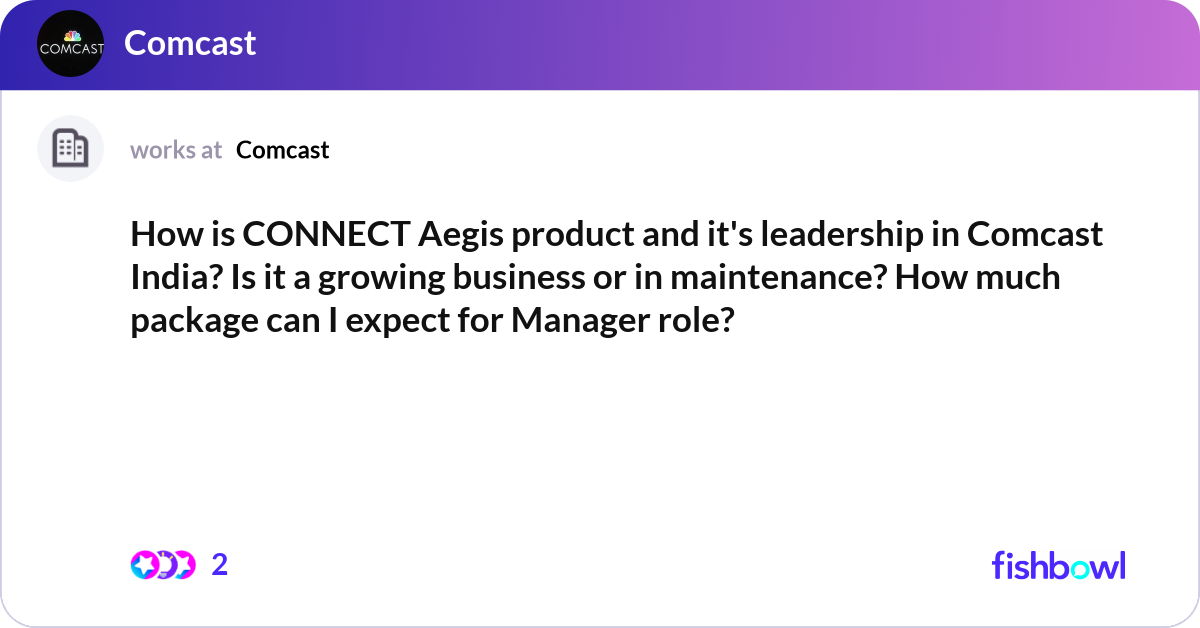 COMCAST

Comcast

works at Comcast

How is CONNECT Aegis product and it's leadership in Comcast India? Is it a growing business or in maintenance? How much package can I expect for Manager role?

2

fishbowl